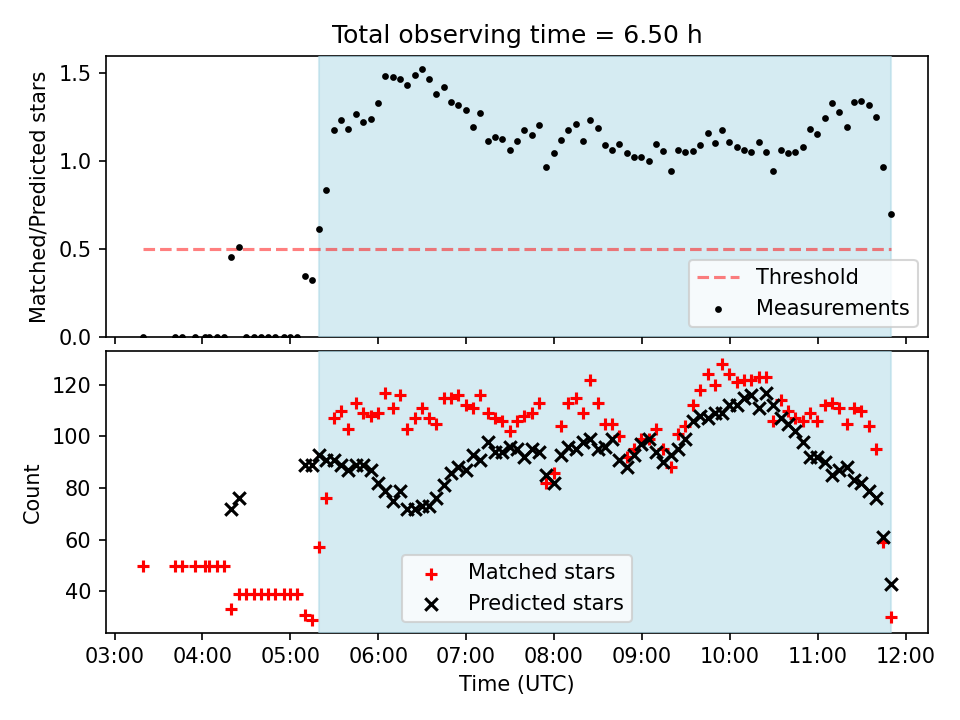 Total observing time = 6.50 h

Matched/Predicted stars

1.5
1.0
0.5
0.0

Threshold
Measurements

Count

120
100
80
60
40

Matched stars
Predicted stars

03:00 04:00 05:00 06:00 07:00 08:00 09:00 10:00 11:00 12:00

Time (UTC)